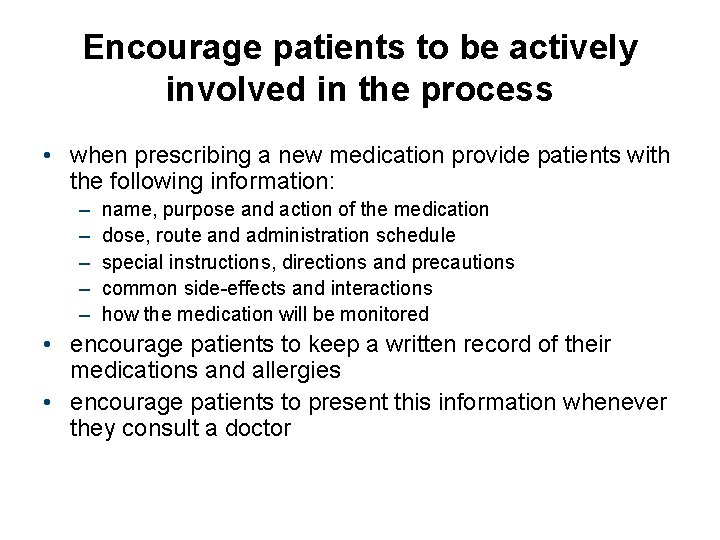 Encourage patients to be actively involved in the process

• when prescribing a new medication provide patients with the following information:
 – name, purpose and action of the medication
 – dose, route and administration schedule
 – special instructions, directions and precautions
 – common side-effects and interactions
 – how the medication will be monitored
• encourage patients to keep a written record of their medications and allergies
• encourage patients to present this information whenever they consult a doctor